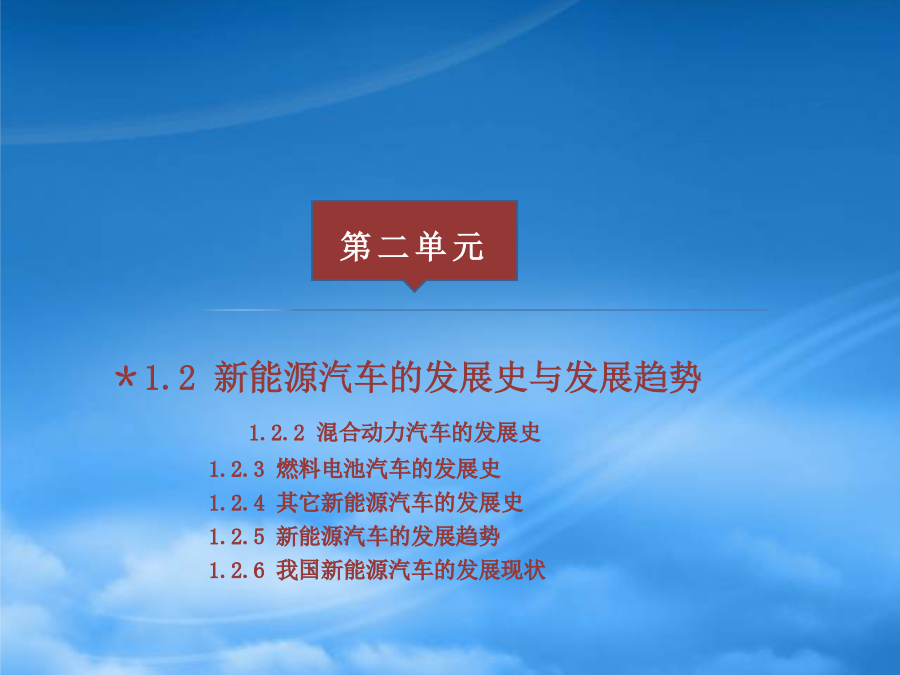 第二单元

*1.2 新能源汽车的发展史与发展趋势

1.2.2 混合动力汽车的发展史
1.2.3 燃料电池汽车的发展史
1.2.4 其它新能源汽车的发展史
1.2.5 新能源汽车的发展趋势
1.2.6 我国新能源汽车的发展现状